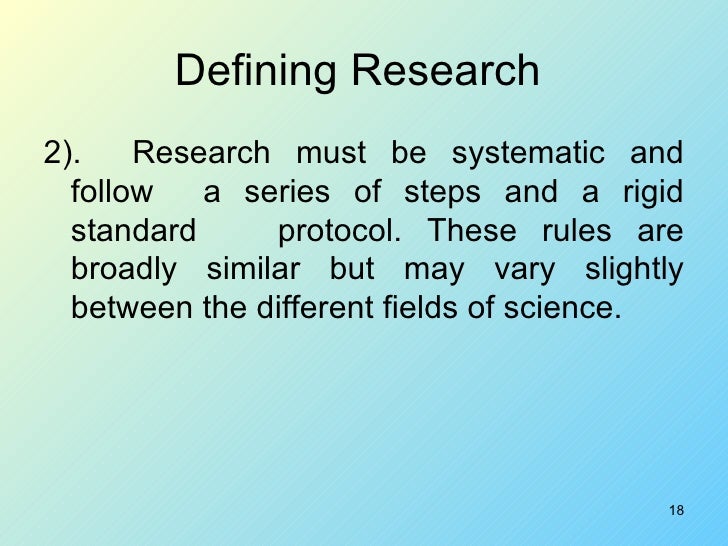 Defining Research

2). Research must be systematic and follow a series of steps and a rigid standard protocol. These rules are broadly similar but may vary slightly between the different fields of science.

18